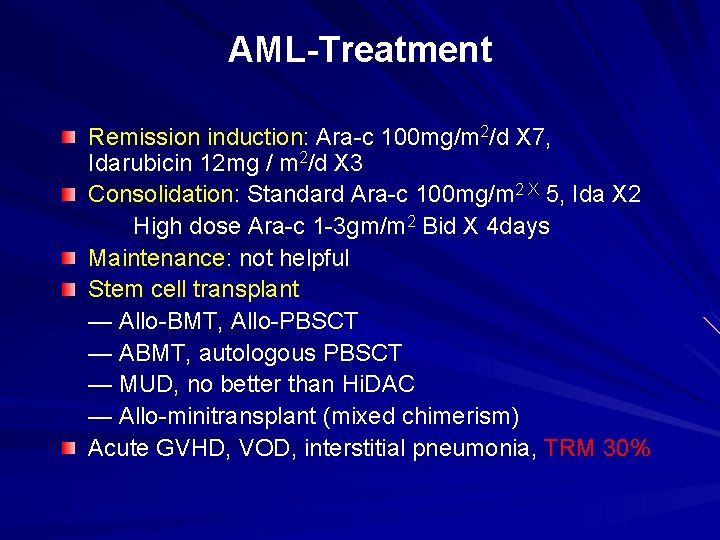 AML-Treatment

Remission induction: Ara-c 100mg/m$^2$/d X7, Idarubicin 12mg / m$^2$/d X3

Consolidation: Standard Ara-c 100mg/m$^{2\ X}$ 5, Ida X2
High dose Ara-c 1-3gm/m$^2$ Bid X 4days

Maintenance: not helpful

Stem cell transplant
— Allo-BMT, Allo-PBSCT
— ABMT, autologous PBSCT
— MUD, no better than HiDAC
— Allo-minitransplant (mixed chimerism)

Acute GVHD, VOD, interstitial pneumonia, TRM 30%